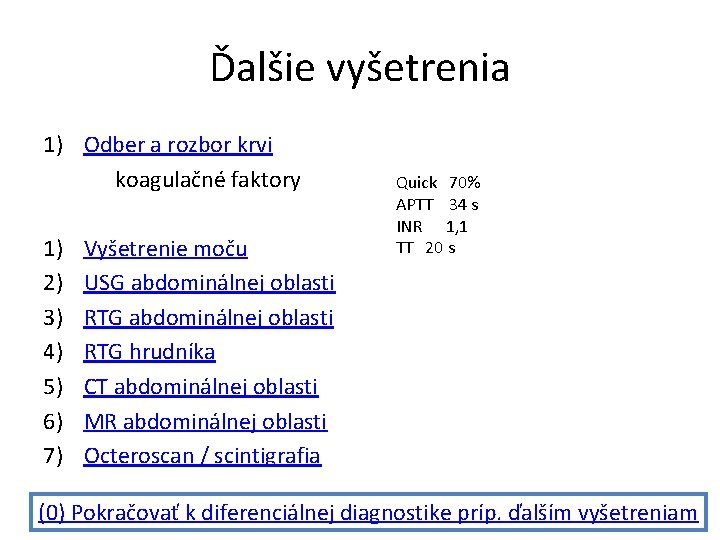 Ďalšie vyšetrenia

1) Odber a rozbor krvi
koagulačné faktory

Quick 70%
APTT 34 s
INR 1,1
TT 20 s

1) Vyšetrenie moču
2) USG abdominálnej oblasti
3) RTG abdominálnej oblasti
4) RTG hrudníka
5) CT abdominálnej oblasti
6) MR abdominálnej oblasti
7) Octeroscan / scintigrafia

(0) Pokračovať k diferenciálnej diagnostike príp. ďalším vyšetreniam